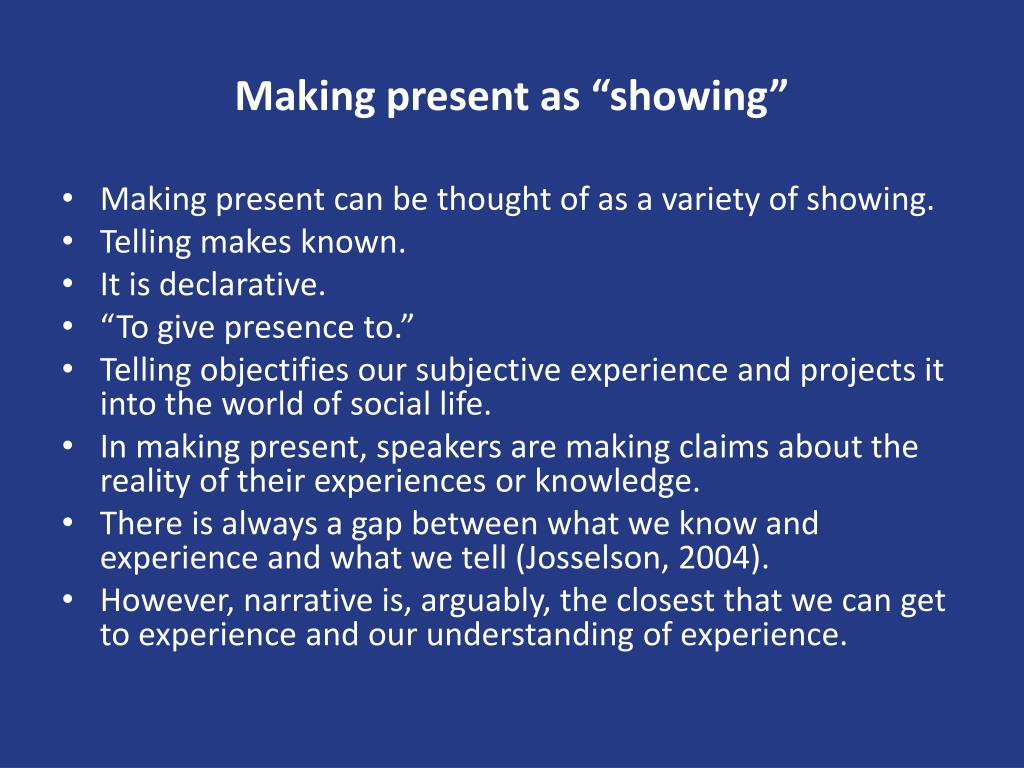 Making present as “showing”

• Making present can be thought of as a variety of showing.
• Telling makes known.
• It is declarative.
• “To give presence to.”
• Telling objectifies our subjective experience and projects it into the world of social life.
• In making present, speakers are making claims about the reality of their experiences or knowledge.
• There is always a gap between what we know and experience and what we tell (Josselson, 2004).
• However, narrative is, arguably, the closest that we can get to experience and our understanding of experience.